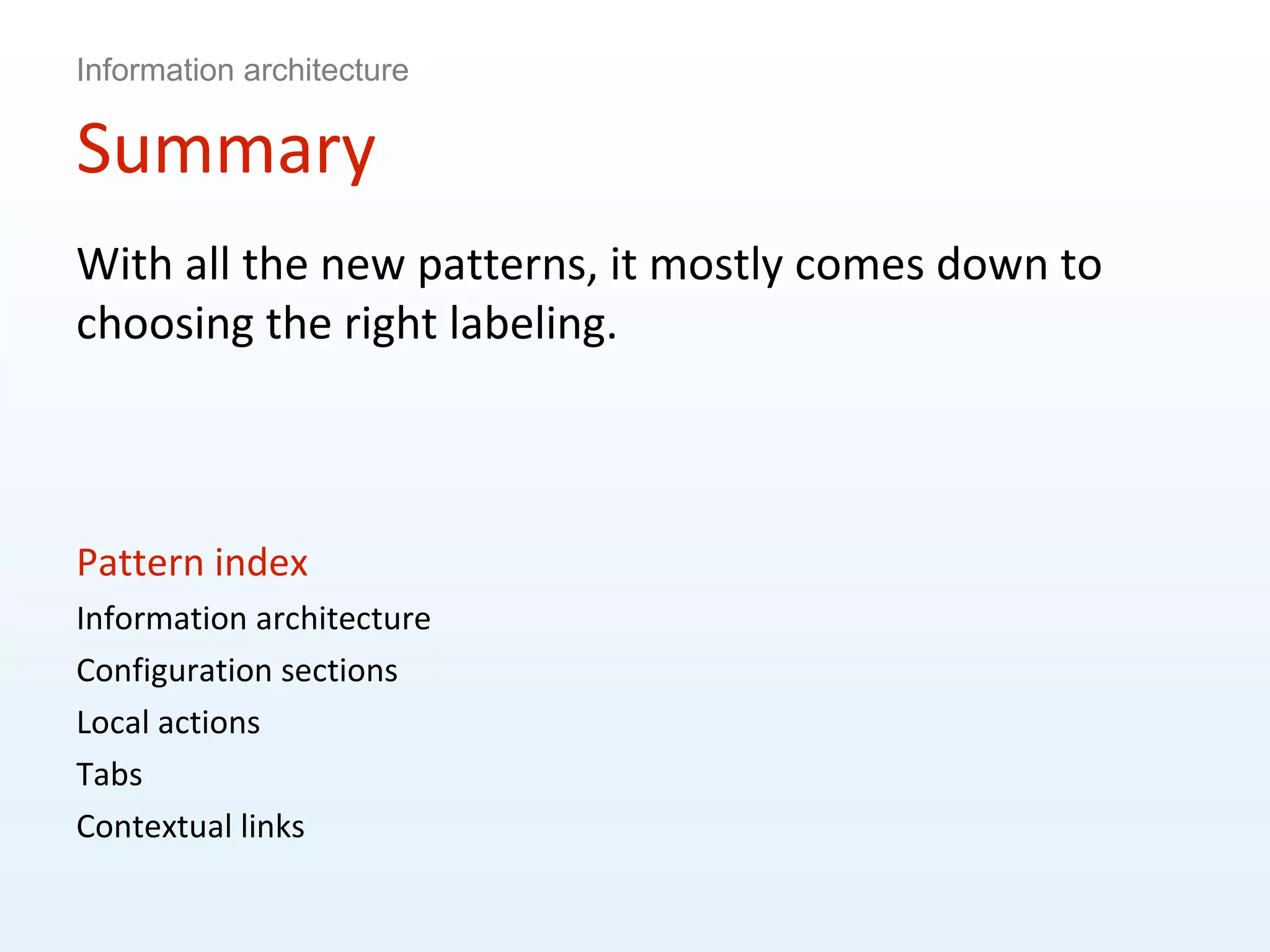 Information architecture

Summary

With all the new patterns, it mostly comes down to choosing the right labeling.

Pattern index

Information architecture

Configuration sections

Local actions

Tabs

Contextual links